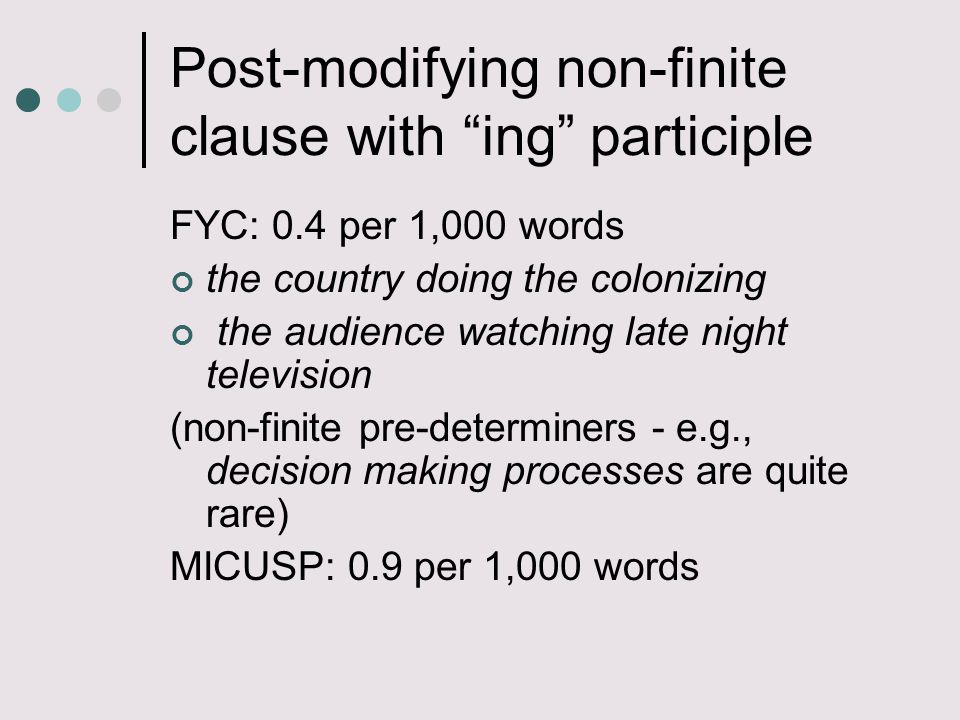 Post-modifying non-finite clause with “ing” participle

FYC: 0.4 per 1,000 words

the country doing the colonizing

the audience watching late night television

(non-finite pre-determiners - e.g., decision making processes are quite rare)

MICUSP: 0.9 per 1,000 words